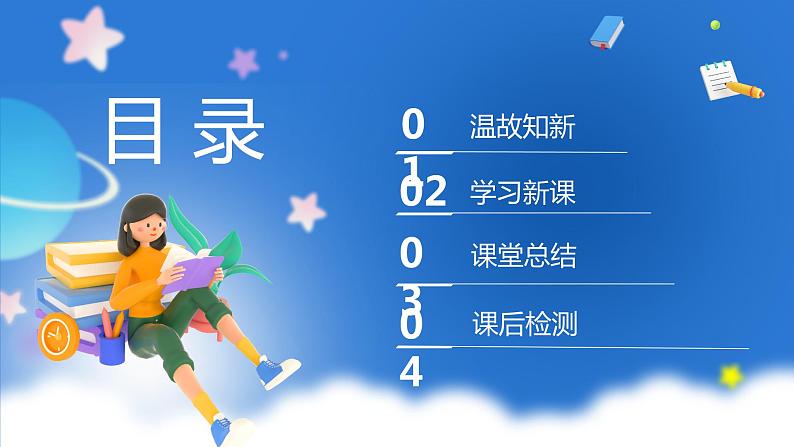 目录

01 温故知新

02 学习新课

03 课堂总结

04 课后检测